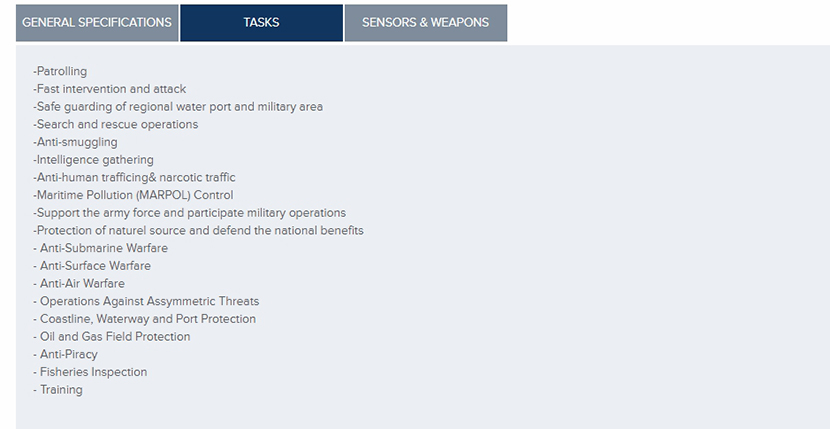 GENERAL SPECIFICATIONS
TASKS
SENSORS & WEAPONS

-Patrolling
-Fast intervention and attack
-Safe guarding of regional water port and military area
-Search and rescue operations
-Anti-smuggling
-Intelligence gathering
-Anti-human trafficing& narcotic traffic
-Maritime Pollution (MARPOL) Control
-Support the army force and participate military operations
-Protection of naturel source and defend the national benefits
- Anti-Submarine Warfare
- Anti-Surface Warfare
- Anti-Air Warfare
- Operations Against Assymmetric Threats
- Coastline, Waterway and Port Protection
- Oil and Gas Field Protection
- Anti-Piracy
- Fisheries Inspection
- Training